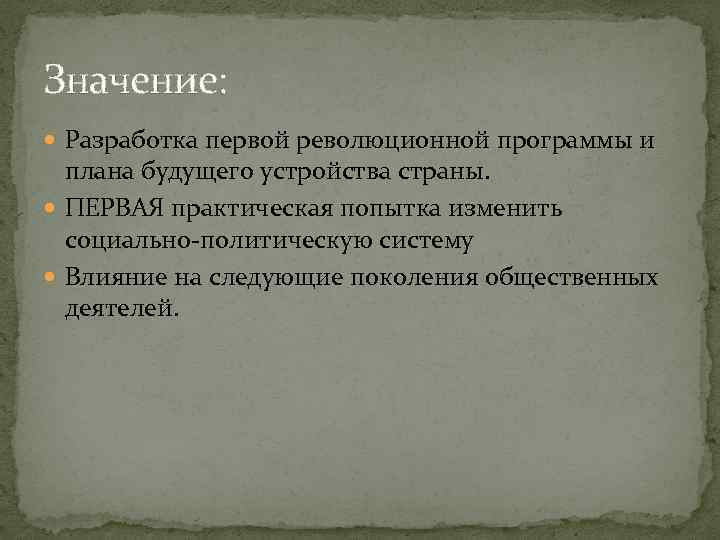 Значение:

Разработка первой революционной программы и плана будущего устройства страны.

ПЕРВАЯ практическая попытка изменить социально-политическую систему

Влияние на следующие поколения общественных деятелей.